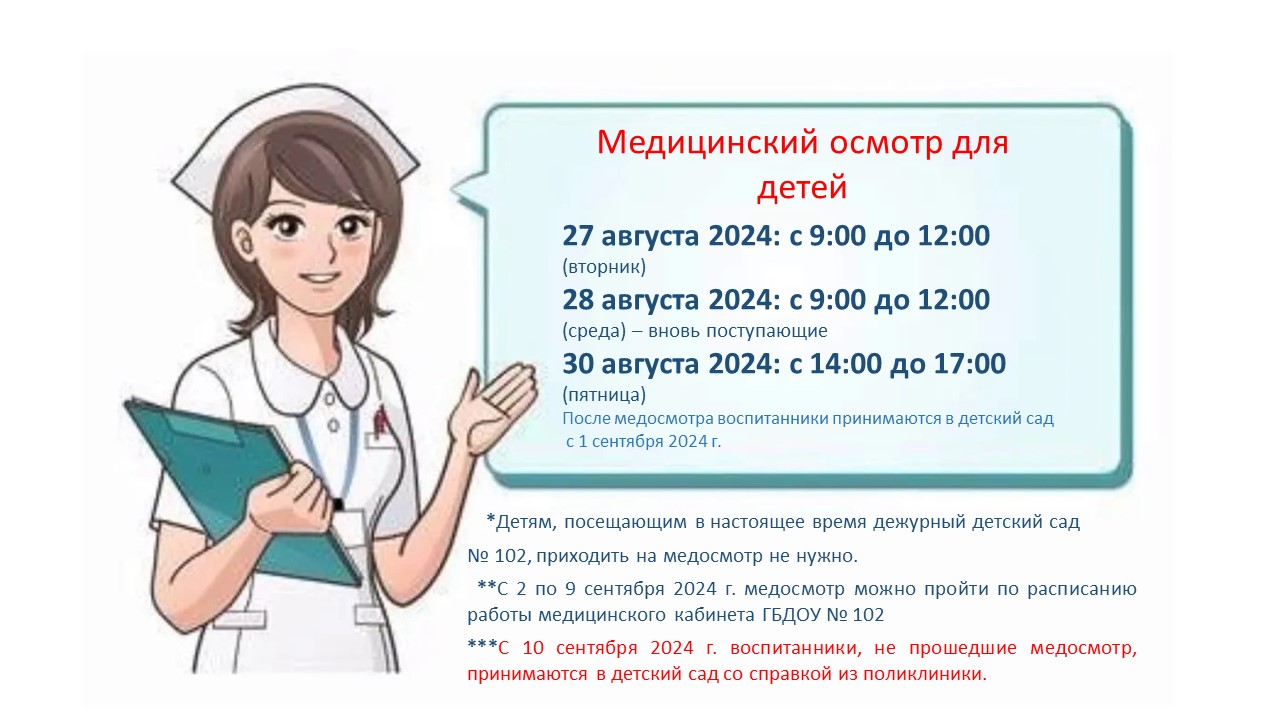 Медицинский осмотр для детей

27 августа 2024: с 9:00 до 12:00
(вторник)

28 августа 2024: с 9:00 до 12:00
(среда) – вновь поступающие

30 августа 2024: с 14:00 до 17:00
(пятница)

После медосмотра воспитанники принимаются в детский сад с 1 сентября 2024 г.

*Детям, посещающим в настоящее время дежурный детский сад № 102, приходить на медосмотр не нужно.

**С 2 по 9 сентября 2024 г. медосмотр можно пройти по расписанию работы медицинского кабинета ГБДОУ № 102

***С 10 сентября 2024 г. воспитанники, не прошедшие медосмотр, принимаются в детский сад со справкой из поликлиники.